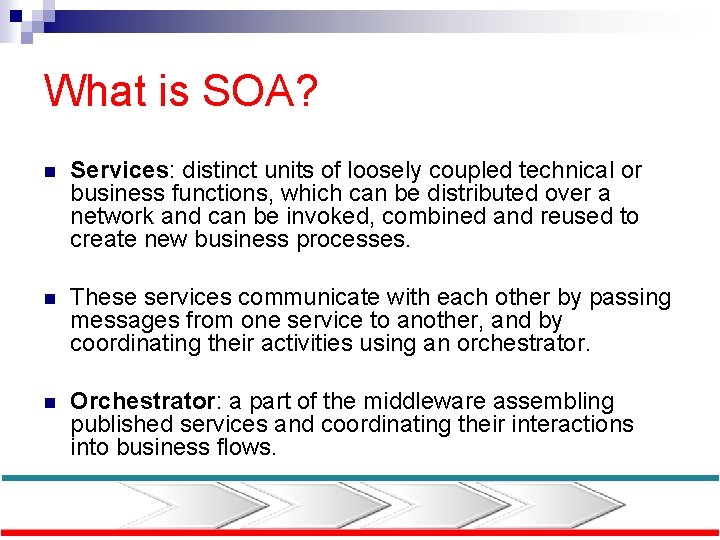 What is SOA?

Services: distinct units of loosely coupled technical or business functions, which can be distributed over a network and can be invoked, combined and reused to create new business processes.

These services communicate with each other by passing messages from one service to another, and by coordinating their activities using an orchestrator.

Orchestrator: a part of the middleware assembling published services and coordinating their interactions into business flows.